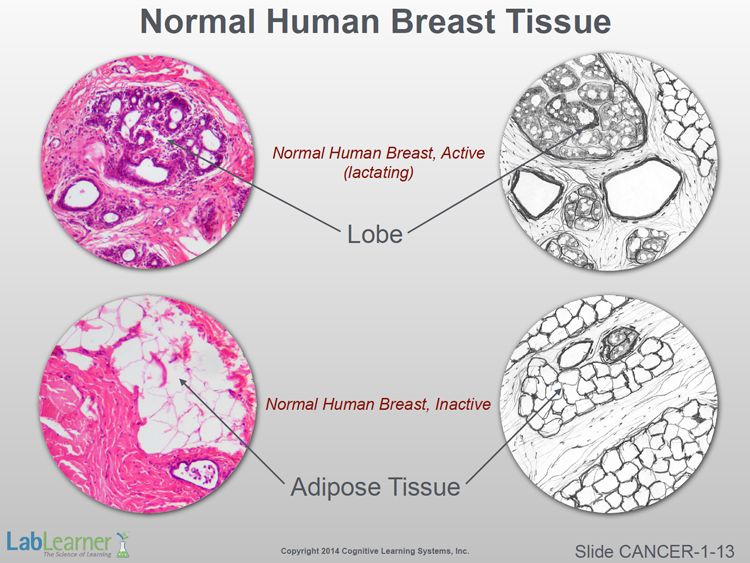 Normal Human Breast Tissue

Normal Human Breast, Active (lactating)

Lobe

Normal Human Breast, Inactive

Adipose Tissue

LabLearner
The Science of Learning

Copyright 2014 Cognitive Learning Systems, Inc.

Slide CANCER-1-13